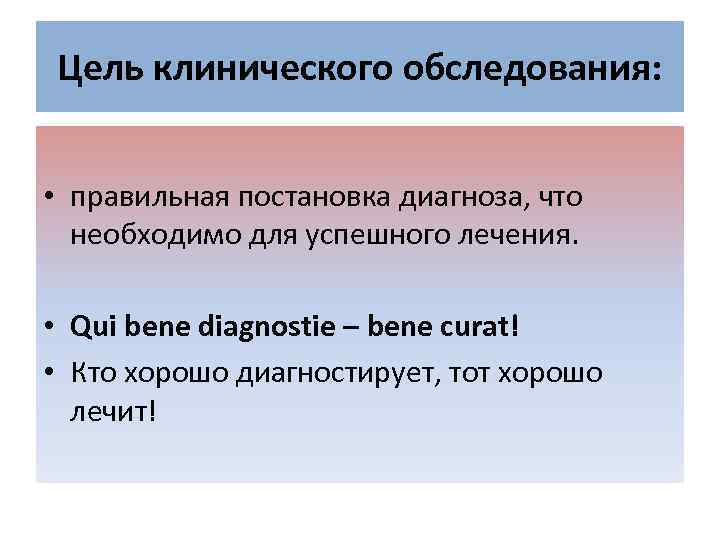 Цель клинического обследования:

• правильная постановка диагноза, что необходимо для успешного лечения.

• Qui bene diagnostie – bene curat!

• Кто хорошо диагностирует, тот хорошо лечит!